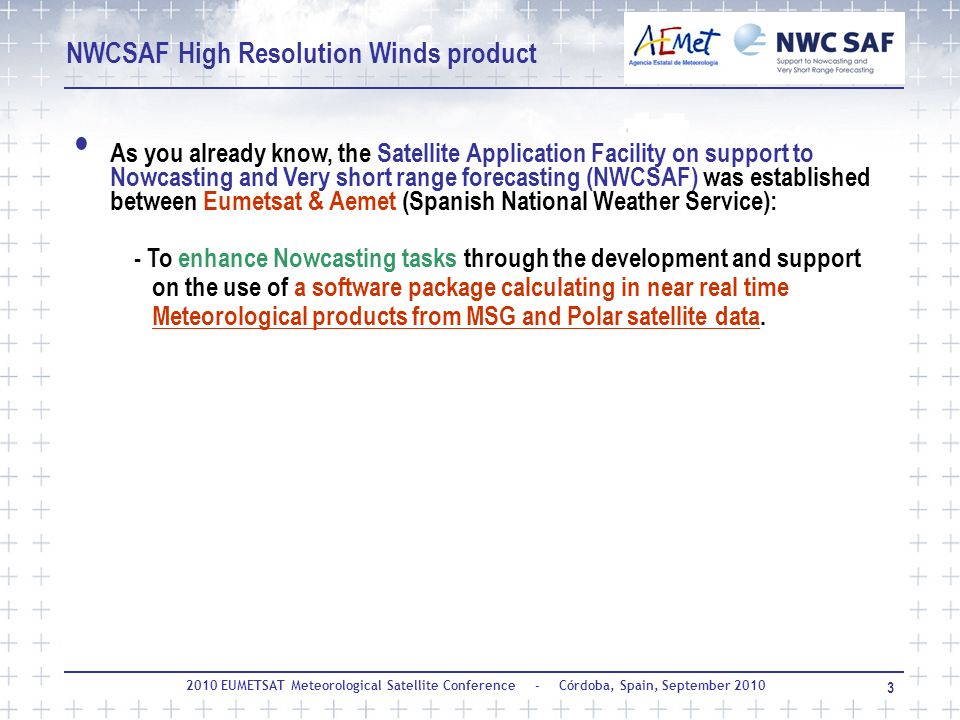 NWCSAF High Resolution Winds product

AEmet
Agencia Estatal de Meteorología

NWC SAF
Support to Nowcasting and Very Short Range Forecasting

• As you already know, the Satellite Application Facility on support to Nowcasting and Very short range forecasting (NWCSAF) was established between Eumetsat & Aemet (Spanish National Weather Service):

- To enhance Nowcasting tasks through the development and support on the use of a software package calculating in near real time Meteorological products from MSG and Polar satellite data.

2010 EUMETSAT Meteorological Satellite Conference - Córdoba, Spain, September 2010

3